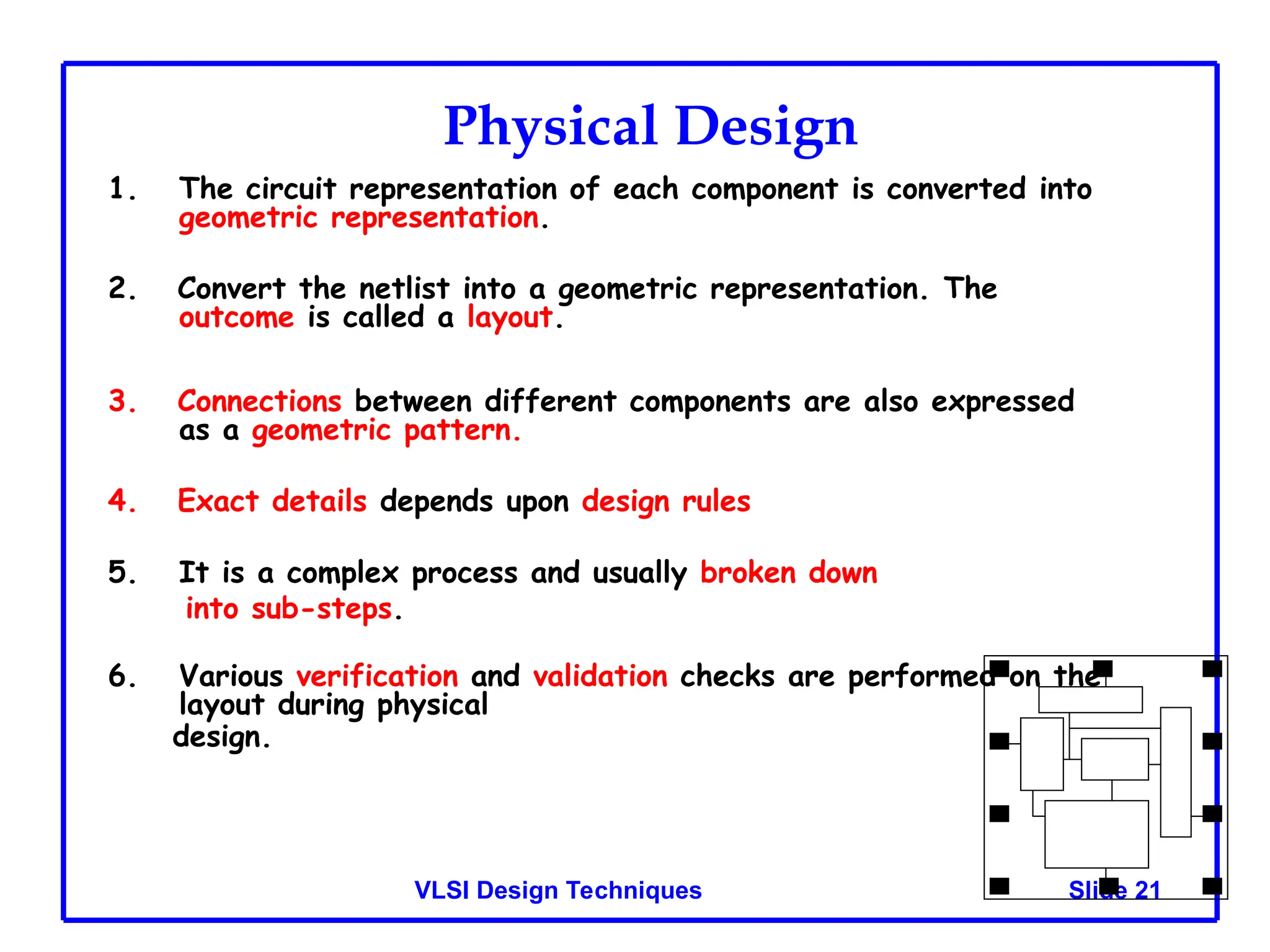 Physical Design

1. The circuit representation of each component is converted into geometric representation.

2. Convert the netlist into a geometric representation. The outcome is called a layout.

3. Connections between different components are also expressed as a geometric pattern.

4. Exact details depends upon design rules

5. It is a complex process and usually broken down into sub-steps.

6. Various verification and validation checks are performed on the layout during physical design.

VLSI Design Techniques

Slide 21